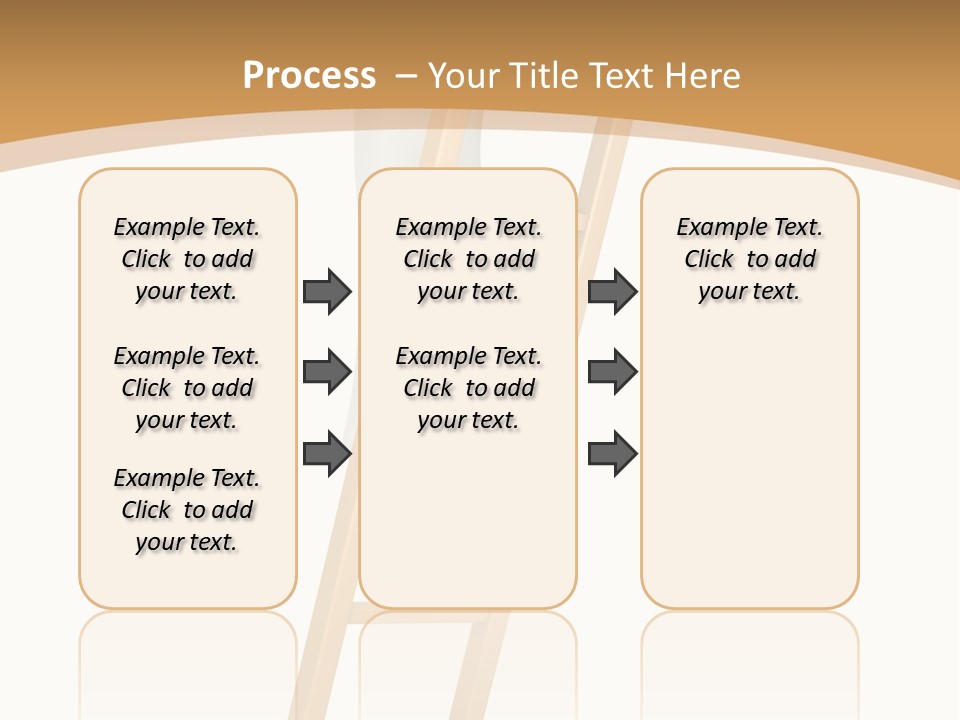 Process – Your Title Text Here

Example Text. Click to add your text.

Example Text. Click to add your text.

Example Text. Click to add your text.

Example Text. Click to add your text.

Example Text. Click to add your text.

Example Text. Click to add your text.